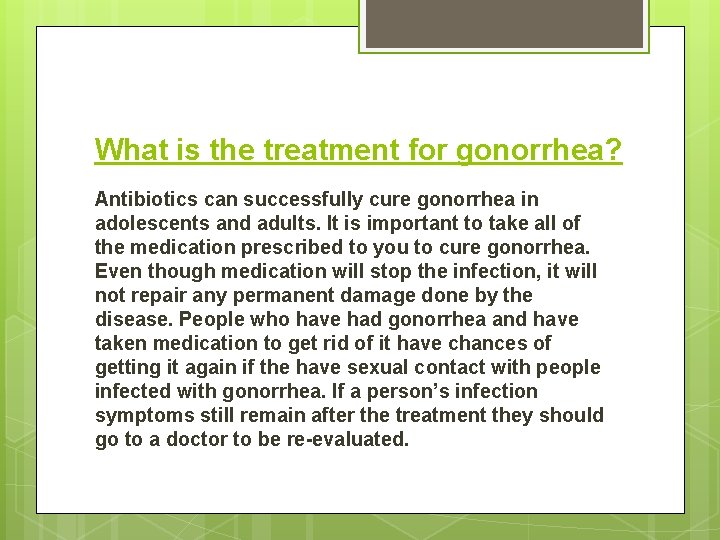 What is the treatment for gonorrhea?

Antibiotics can successfully cure gonorrhea in adolescents and adults. It is important to take all of the medication prescribed to you to cure gonorrhea. Even though medication will stop the infection, it will not repair any permanent damage done by the disease. People who have had gonorrhea and have taken medication to get rid of it have chances of getting it again if the have sexual contact with people infected with gonorrhea. If a person's infection symptoms still remain after the treatment they should go to a doctor to be re-evaluated.